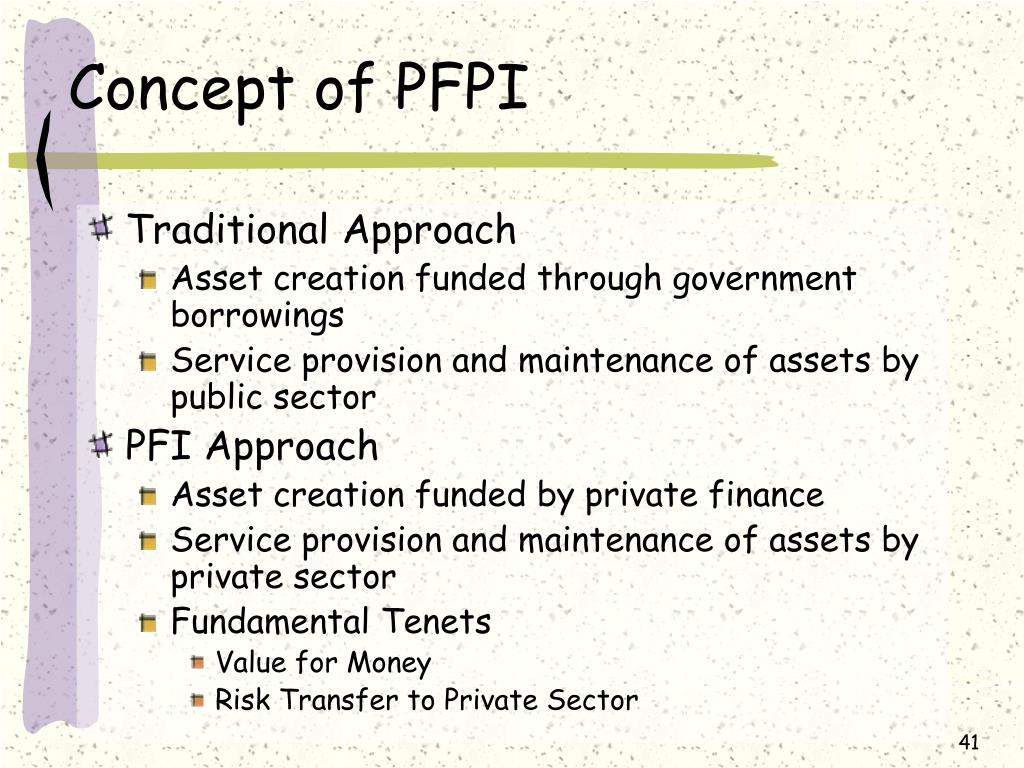 Concept of PFPI

Traditional Approach

Asset creation funded through government borrowings

Service provision and maintenance of assets by public sector

PFI Approach

Asset creation funded by private finance

Service provision and maintenance of assets by private sector

Fundamental Tenets

Value for Money

Risk Transfer to Private Sector

41